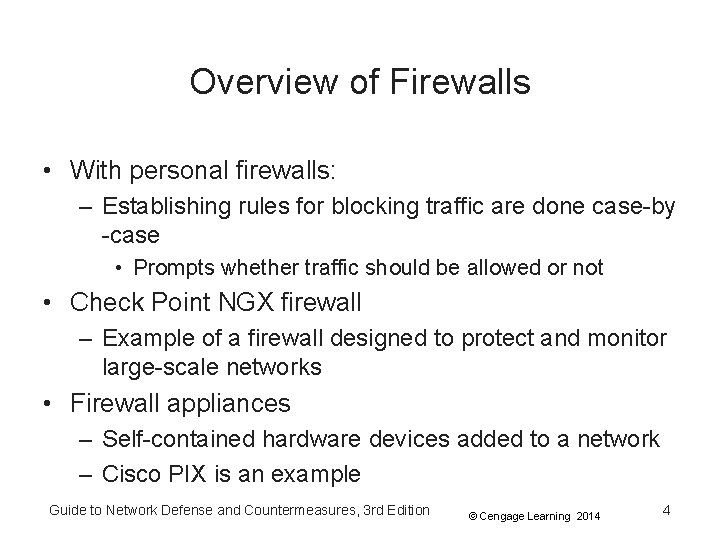 Overview of Firewalls

• With personal firewalls:
  – Establishing rules for blocking traffic are done case-by -case
    • Prompts whether traffic should be allowed or not
• Check Point NGX firewall
  – Example of a firewall designed to protect and monitor large-scale networks
• Firewall appliances
  – Self-contained hardware devices added to a network
  – Cisco PIX is an example

Guide to Network Defense and Countermeasures, 3rd Edition © Cengage Learning 2014 4